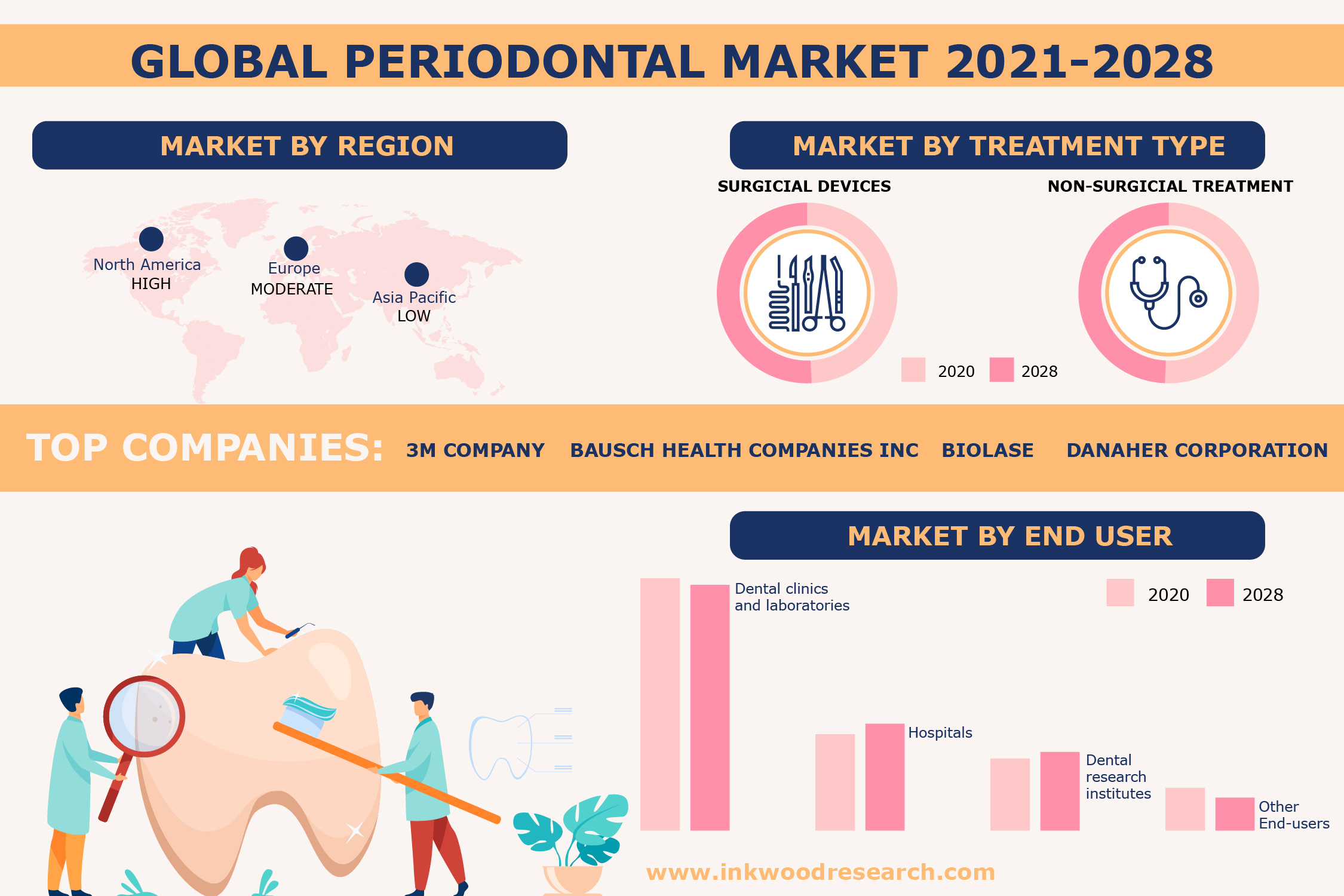 GLOBAL PERIODONTAL MARKET 2021-2028

MARKET BY REGION

North America
HIGH

Europe
MODERATE

Asia Pacific
LOW

MARKET BY TREATMENT TYPE

SURGICIAL DEVICES

NON-SURGICIAL TREATMENT

2020 2028

TOP COMPANIES: 3M COMPANY BAUSCH HEALTH COMPANIES INC BIOLASE DANAHER CORPORATION

MARKET BY END USER

2020 2028

Dental clinics and laboratories

Hospitals

Dental research institutes

Other End-users

www.inkwoodresearch.com